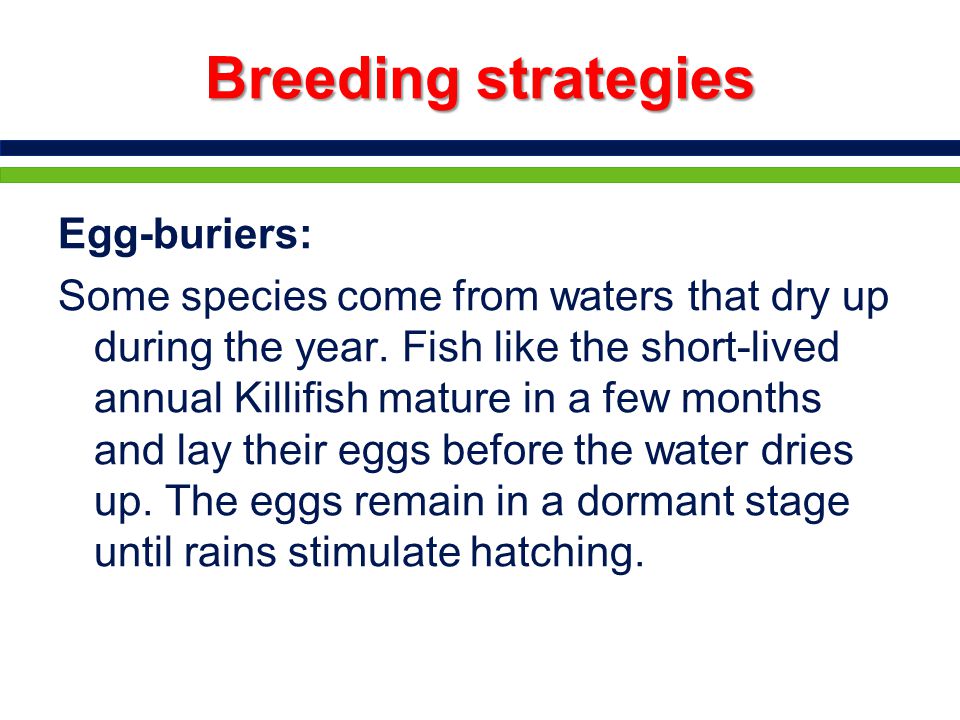 Breeding strategies

Egg-buriers:

Some species come from waters that dry up during the year. Fish like the short-lived annual Killifish mature in a few months and lay their eggs before the water dries up. The eggs remain in a dormant stage until rains stimulate hatching.